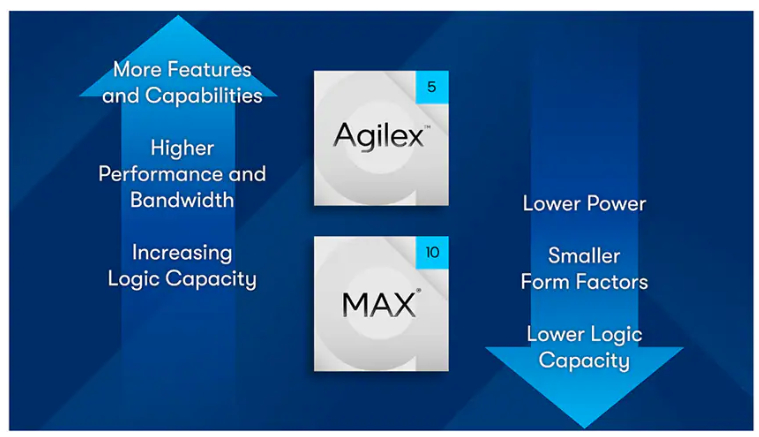 More Features and Capabilities

Higher Performance and Bandwidth

Increasing Logic Capacity

5

Agilex™

10

MAX®

Lower Power

Smaller Form Factors

Lower Logic Capacity